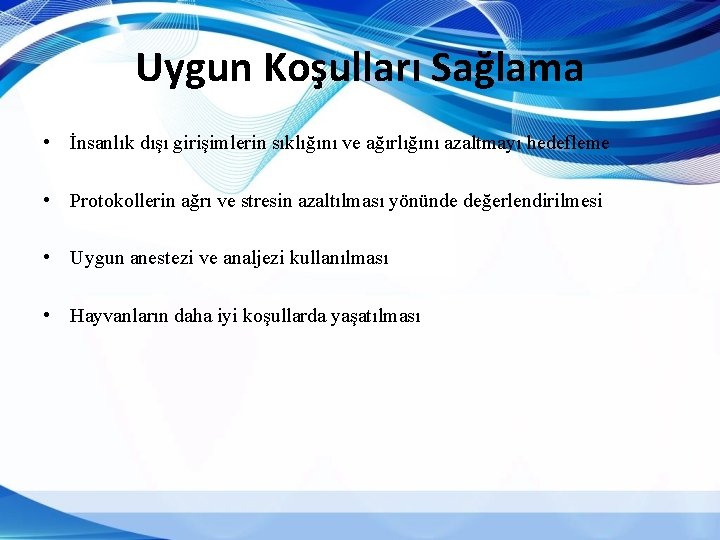 Uygun Koşulları Sağlama

• İnsanlık dışı girişimlerin sıklığını ve ağırlığını azaltmayı hedefleme

• Protokollerin ağrı ve stresin azaltılması yönünde değerlendirilmesi

• Uygun anestezi ve analjezi kullanılması

• Hayvanların daha iyi koşullarda yaşatılması